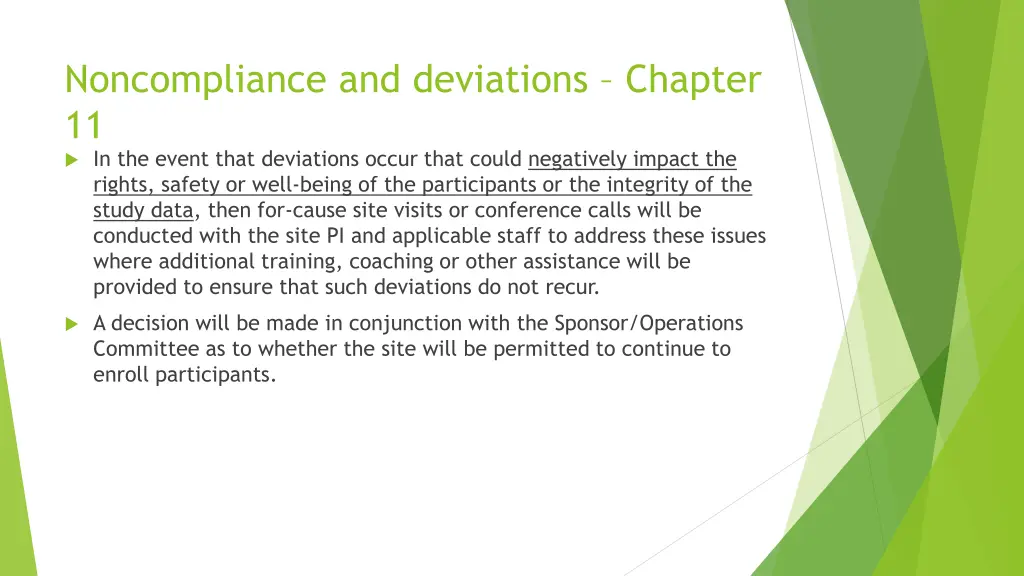 Noncompliance and deviations – Chapter 11

In the event that deviations occur that could negatively impact the rights, safety or well-being of the participants or the integrity of the study data, then for-cause site visits or conference calls will be conducted with the site PI and applicable staff to address these issues where additional training, coaching or other assistance will be provided to ensure that such deviations do not recur.

A decision will be made in conjunction with the Sponsor/Operations Committee as to whether the site will be permitted to continue to enroll participants.